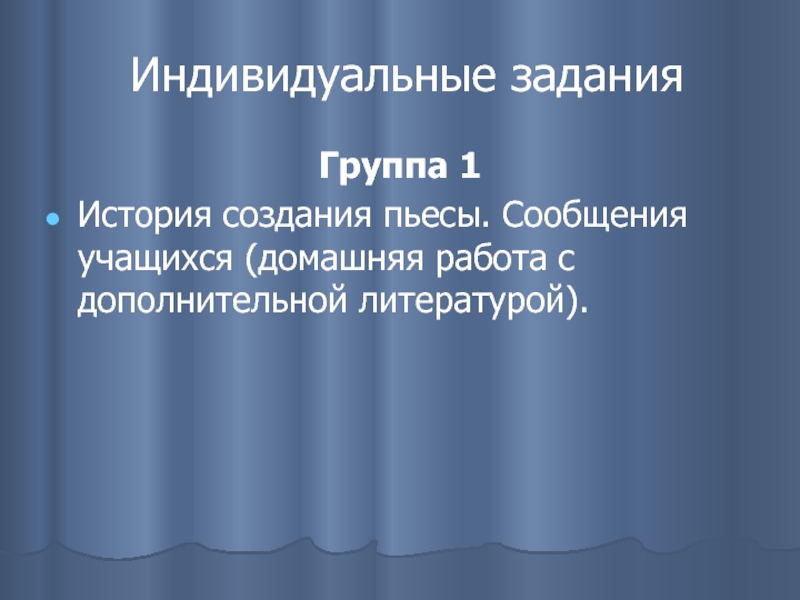 Индивидуальные задания

Группа 1

История создания пьесы. Сообщения учащихся (домашняя работа с дополнительной литературой).